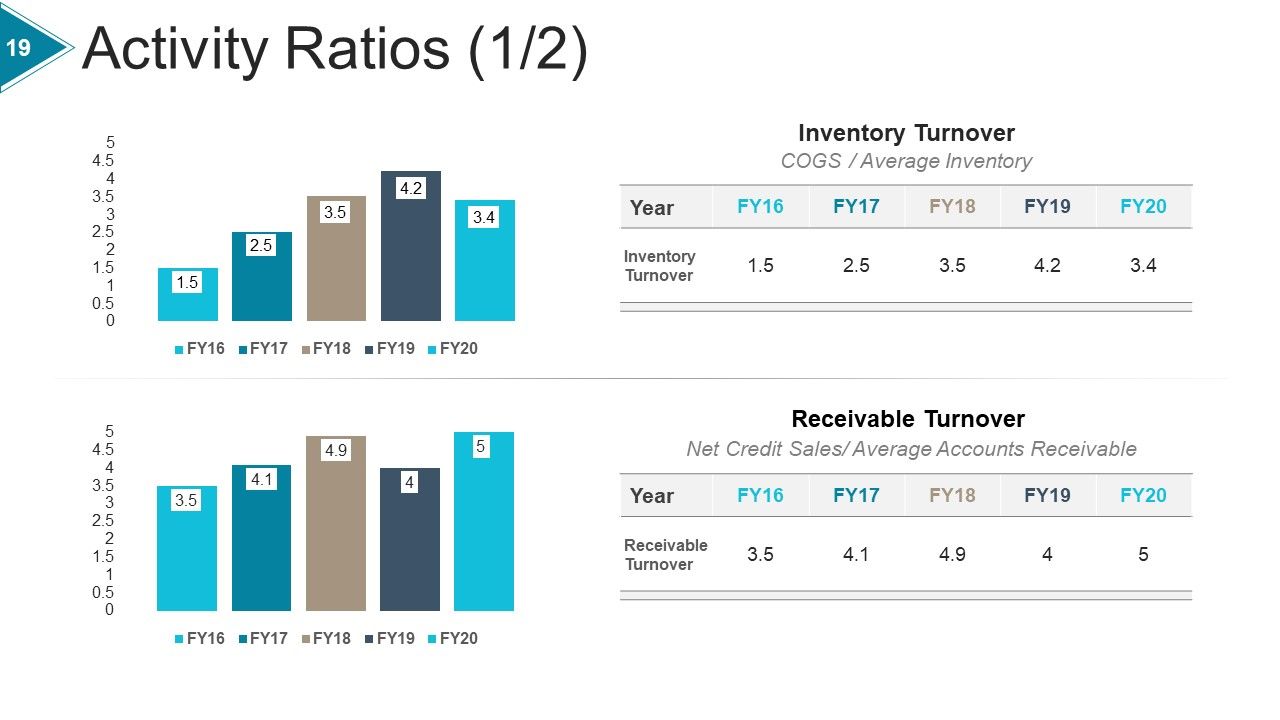 19

Activity Ratios (1/2)

5
4.5
4
3.5
3
2.5
2
1.5
1
0.5
0

1.5 2.5 3.5 4.2 3.4

FY16 FY17 FY18 FY19 FY20

Inventory Turnover
COGS / Average Inventory

| Year | FY16 | FY17 | FY18 | FY19 | FY20 |
|---|---|---|---|---|---|
| Inventory Turnover | 1.5 | 2.5 | 3.5 | 4.2 | 3.4 |

5
4.5
4
3.5
3
2.5
2
1.5
1
0.5
0

3.5 4.1 4.9 4 5

FY16 FY17 FY18 FY19 FY20

Receivable Turnover
Net Credit Sales/ Average Accounts Receivable

| Year | FY16 | FY17 | FY18 | FY19 | FY20 |
|---|---|---|---|---|---|
| Receivable Turnover | 3.5 | 4.1 | 4.9 | 4 | 5 |